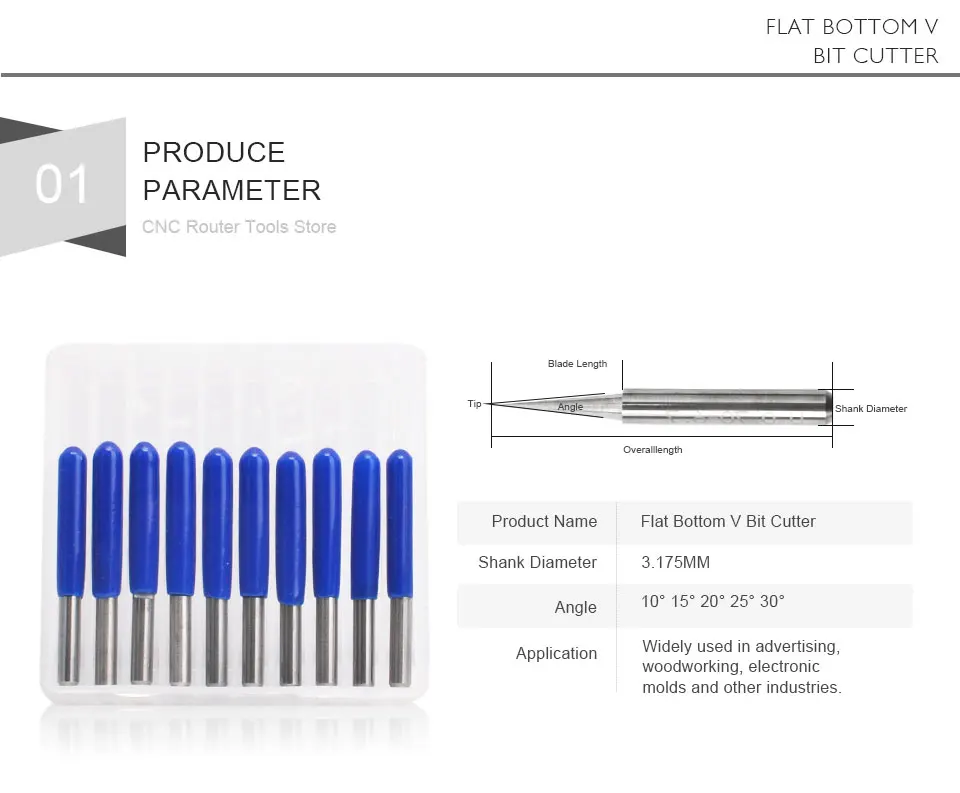 FLAT BOTTOM V BIT CUTTER

01

PRODUCE PARAMETER

CNC Router Tools Store

Blade Length

Tip

Angle

Shank Diameter

Overalllength

| Product Name | Flat Bottom V Bit Cutter |
|---|---|
| Shank Diameter | 3.175MM |
| Angle | 10° 15° 20° 25° 30° |
| Application | Widely used in advertising, woodworking, electronic molds and other industries. |